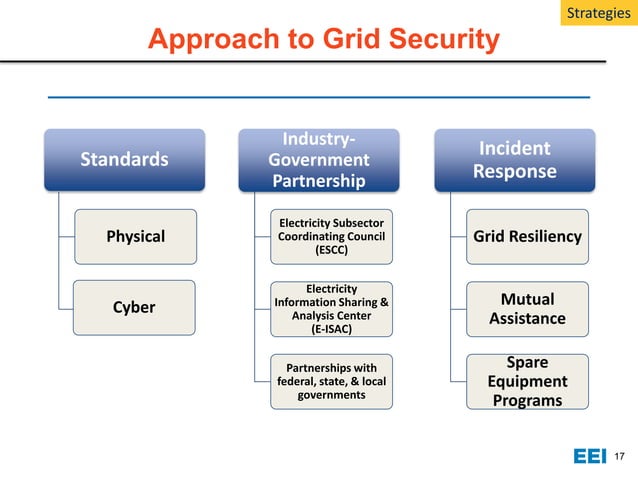 Strategies

Approach to Grid Security

Standards

Physical

Cyber

Industry-Government Partnership

Electricity Subsector Coordinating Council (ESCC)

Electricity Information Sharing & Analysis Center (E-ISAC)

Partnerships with federal, state, & local governments

Incident Response

Grid Resiliency

Mutual Assistance

Spare Equipment Programs

EEI 17